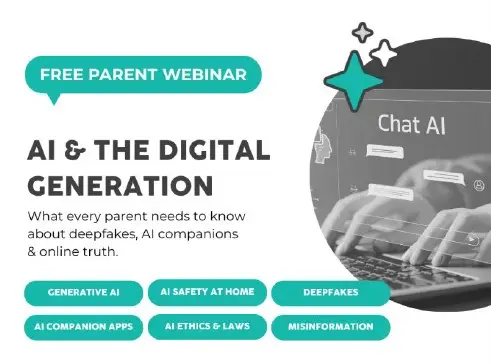 FREE PARENT WEBINAR

AI & THE DIGITAL GENERATION

What every parent needs to know about deepfakes, AI companions & online truth.

Chat AI

GENERATIVE AI

AI SAFETY AT HOME

DEEPFAKES

AI COMPANION APPS

AI ETHICS & LAWS

MISINFORMATION